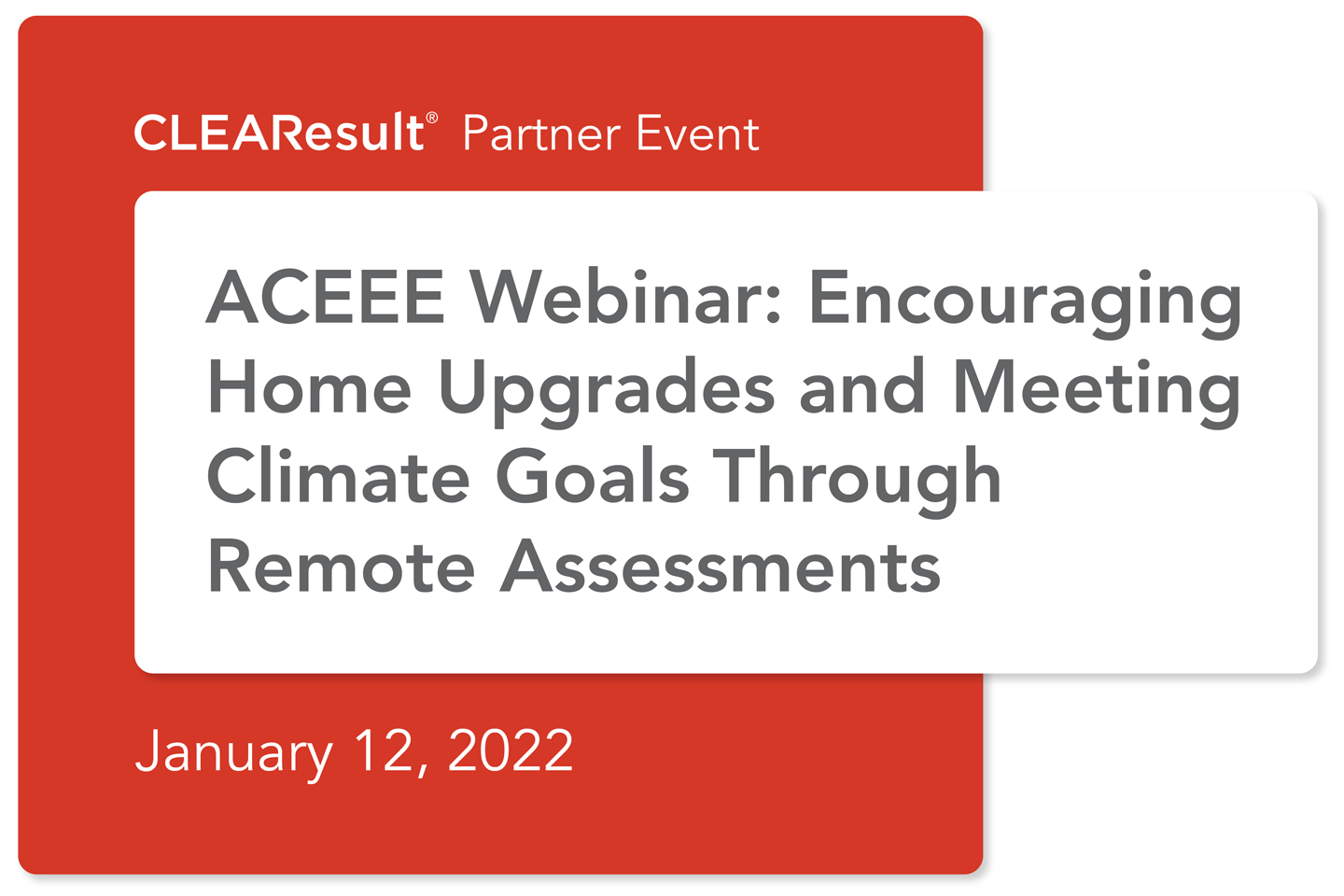 CLEAResult® Partner Event

ACEEE Webinar: Encouraging Home Upgrades and Meeting Climate Goals Through Remote Assessments

January 12, 2022